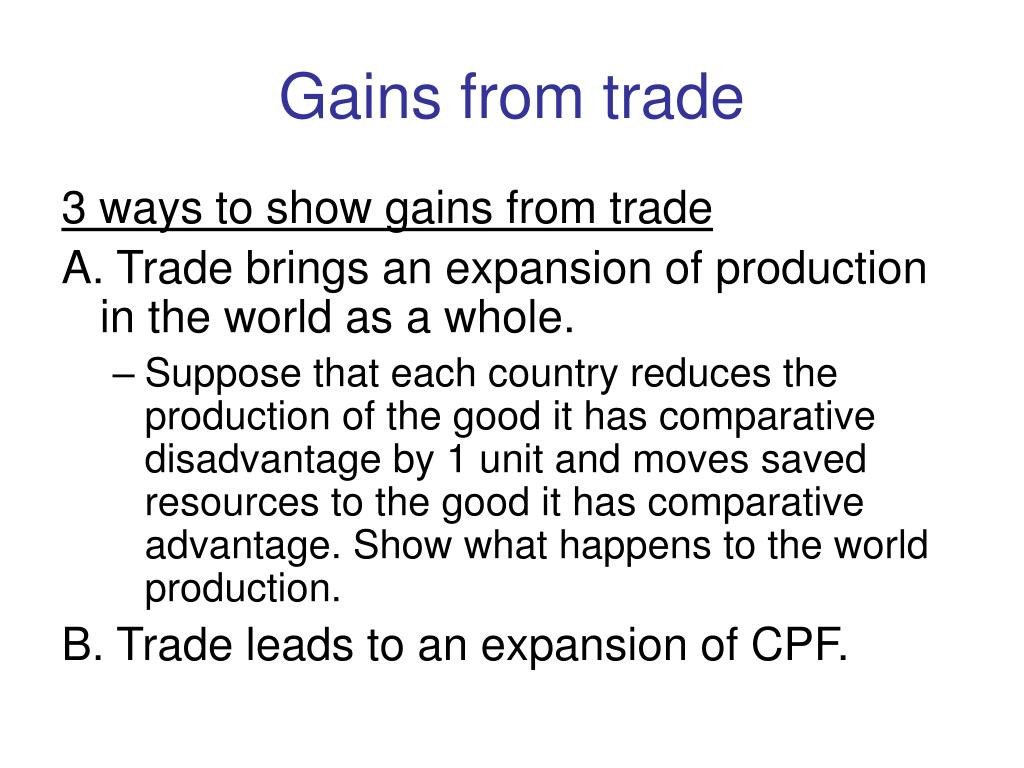 Gains from trade

3 ways to show gains from trade

A. Trade brings an expansion of production in the world as a whole.

– Suppose that each country reduces the production of the good it has comparative disadvantage by 1 unit and moves saved resources to the good it has comparative advantage. Show what happens to the world production.

B. Trade leads to an expansion of CPF.